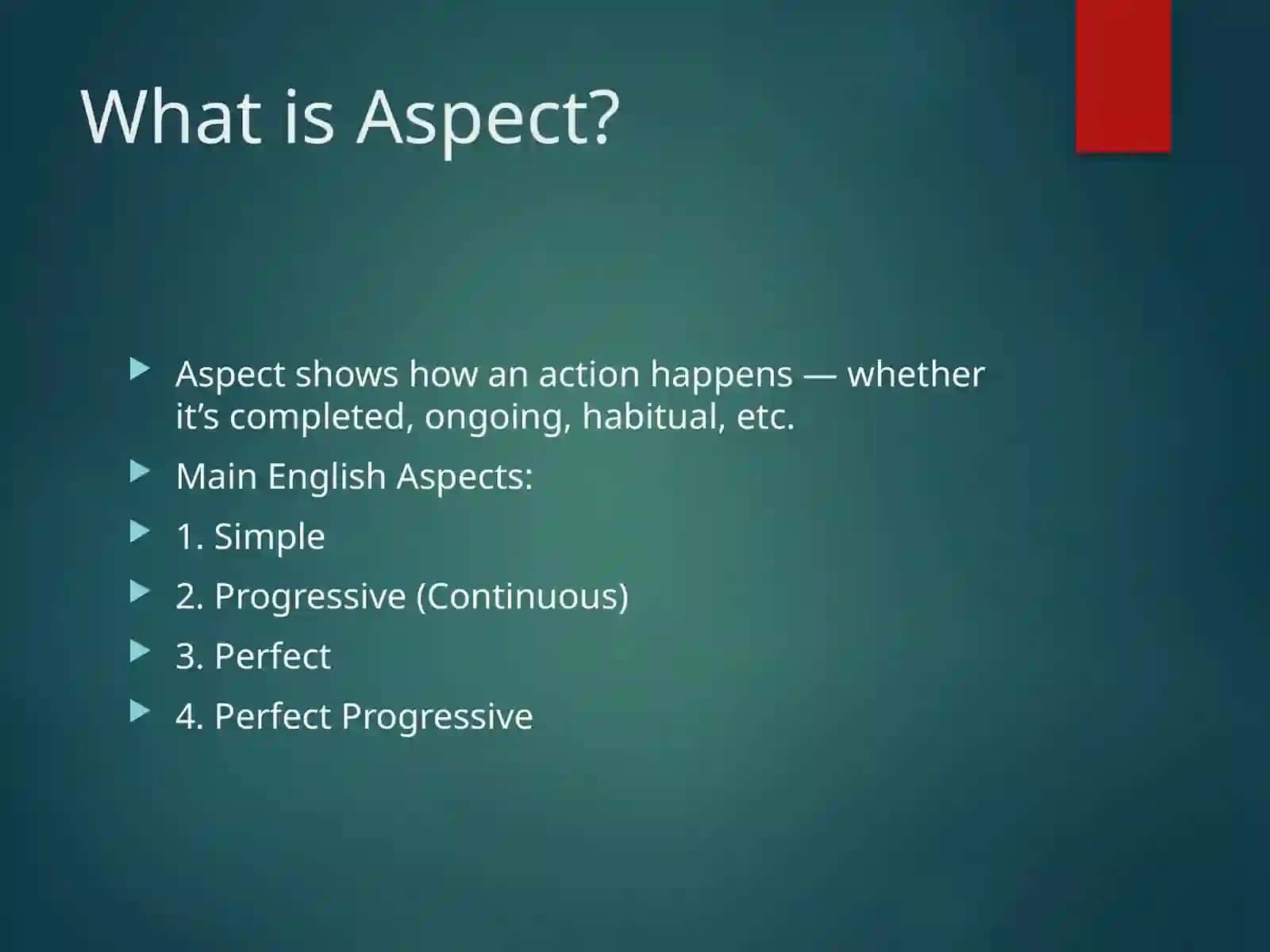 What is Aspect?

Aspect shows how an action happens — whether it’s completed, ongoing, habitual, etc.

Main English Aspects:

1. Simple

2. Progressive (Continuous)

3. Perfect

4. Perfect Progressive